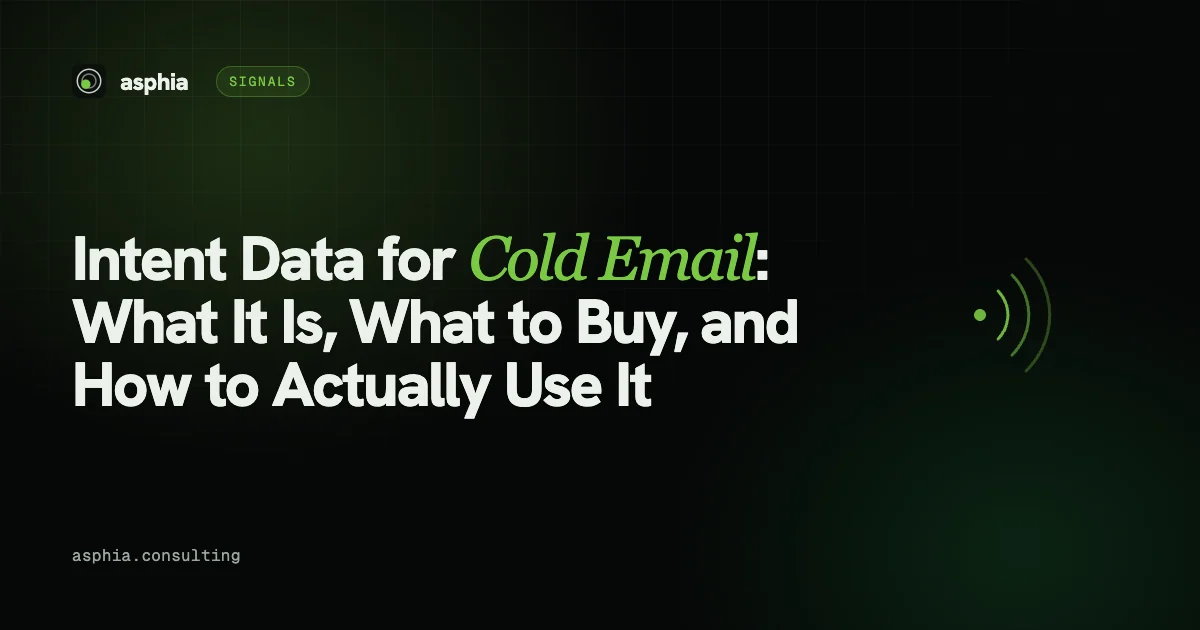 asphia SIGNALS

Intent Data for Cold Email: What It Is, What to Buy, and How to Actually Use It

asphia.consulting